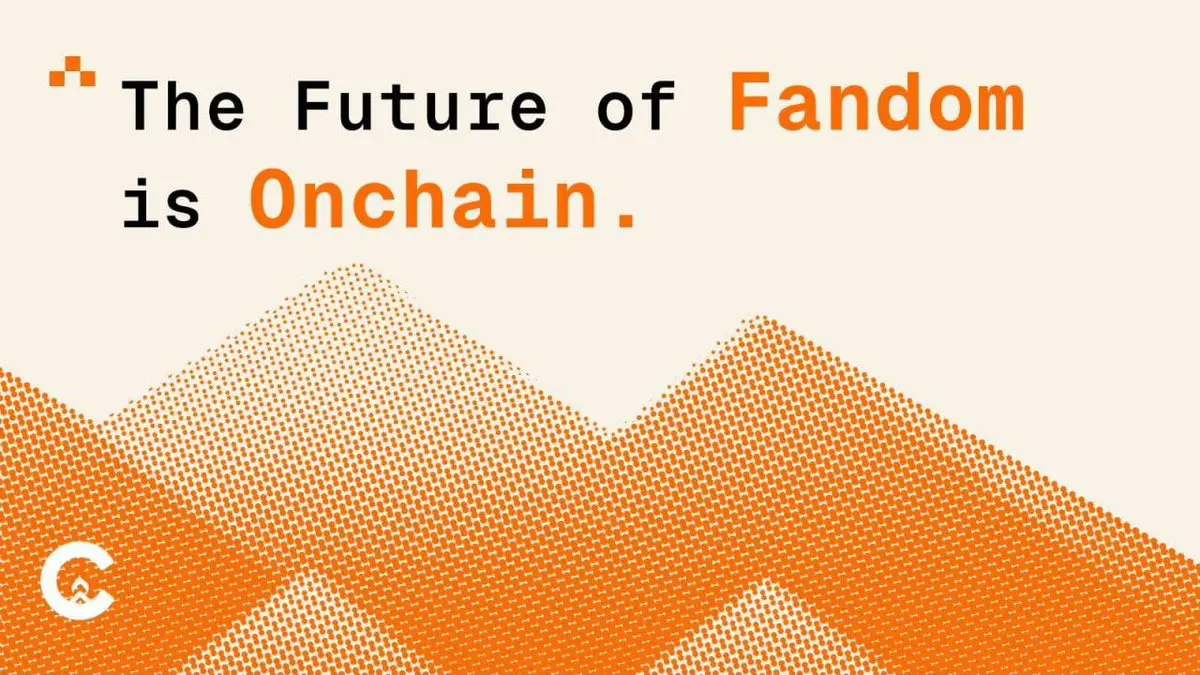 The Future of Fandom is Onchain.